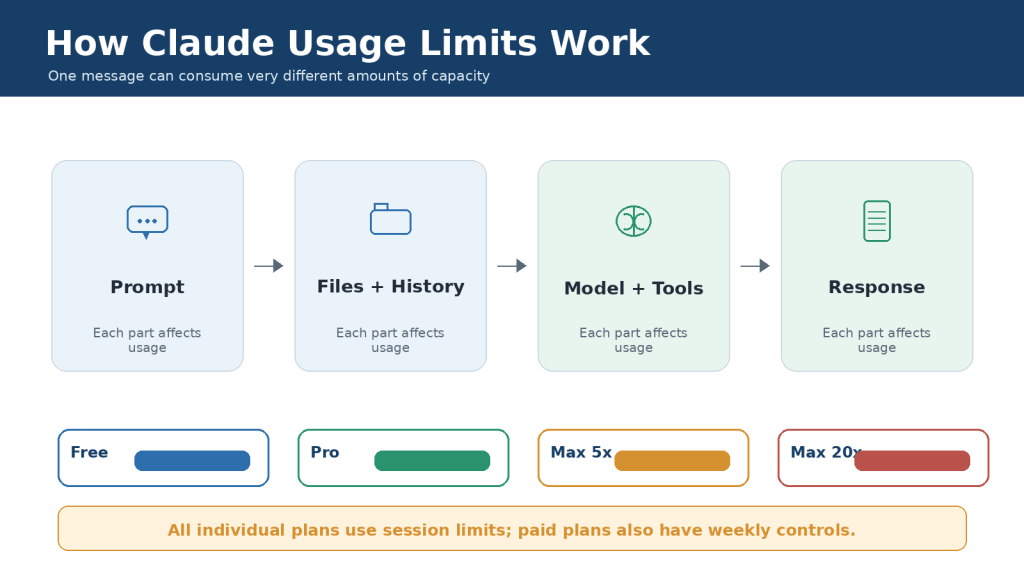 How Claude Usage Limits Work
One message can consume very different amounts of capacity

Prompt
Each part affects usage

Files + History
Each part affects usage

Model + Tools
Each part affects usage

Response
Each part affects usage

Free

Pro

Max 5x

Max 20x

All individual plans use session limits; paid plans also have weekly controls.